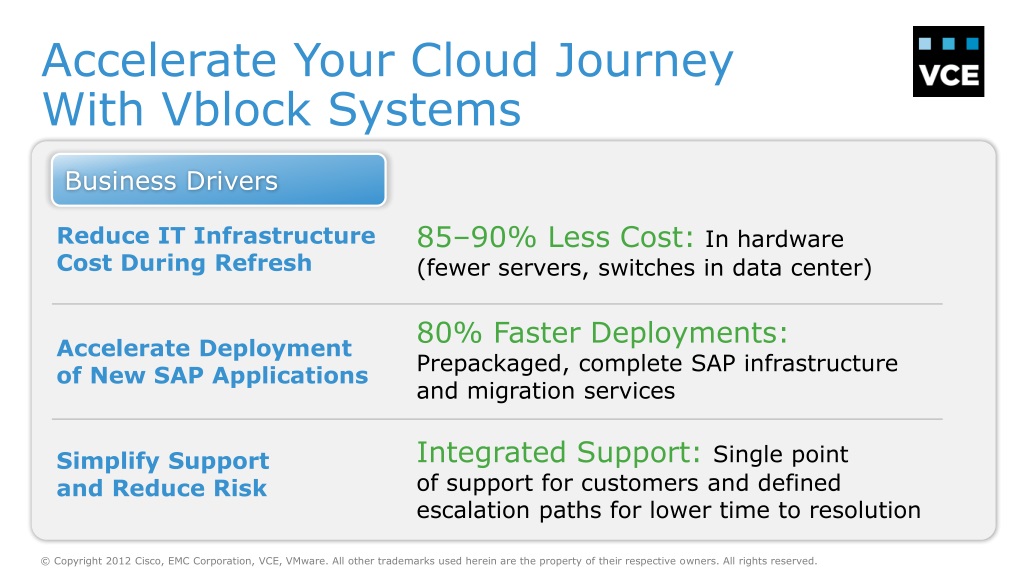 Accelerate Your Cloud Journey With Vblock Systems

VCE

Business Drivers

Reduce IT Infrastructure Cost During Refresh

85–90% Less Cost: In hardware (fewer servers, switches in data center)

Accelerate Deployment of New SAP Applications

80% Faster Deployments: Prepackaged, complete SAP infrastructure and migration services

Simplify Support and Reduce Risk

Integrated Support: Single point of support for customers and defined escalation paths for lower time to resolution

© Copyright 2012 Cisco, EMC Corporation, VCE, VMware. All other trademarks used herein are the property of their respective owners. All rights reserved.